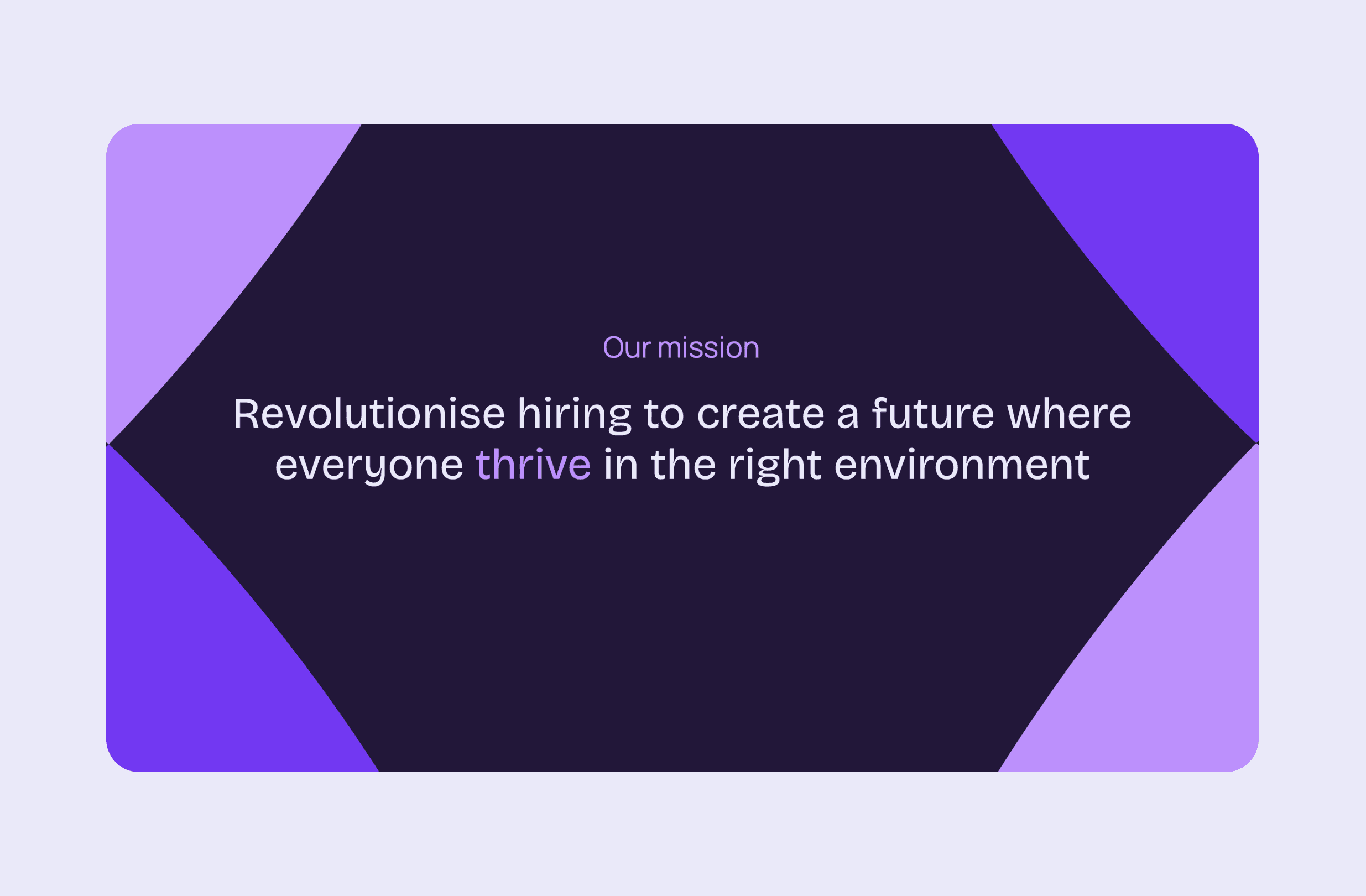 Our mission

Revolutionise hiring to create a future where everyone thrive in the right environment